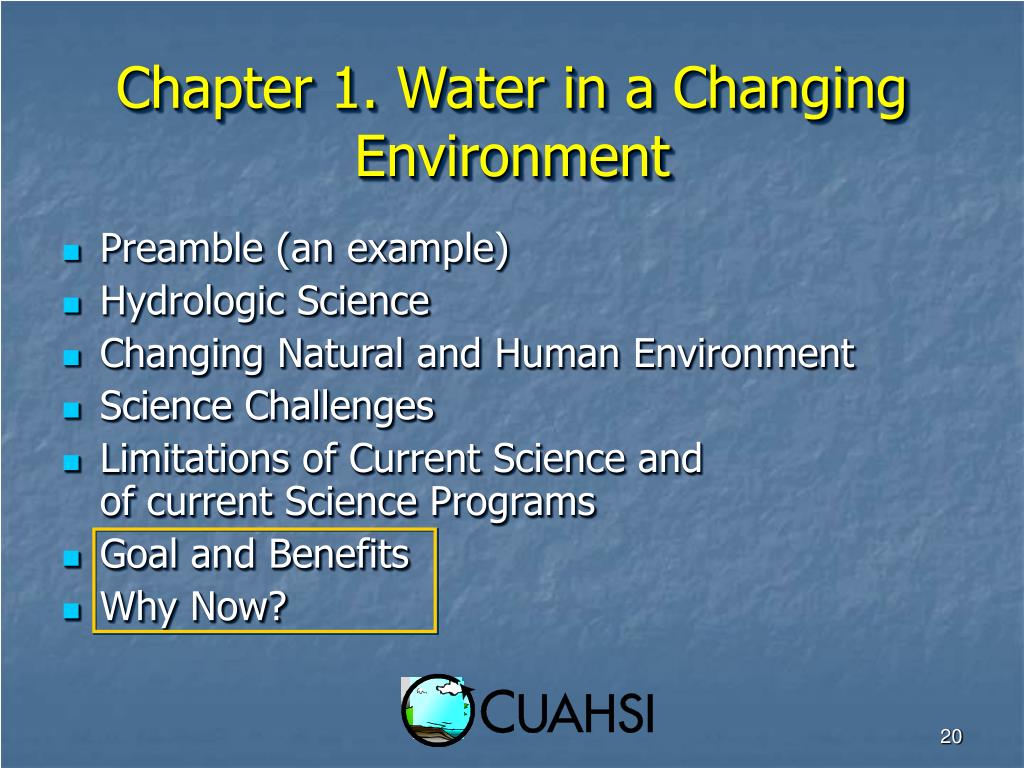 Chapter 1. Water in a Changing Environment

- Preamble (an example)
- Hydrologic Science
- Changing Natural and Human Environment
- Science Challenges
- Limitations of Current Science and of current Science Programs
- Goal and Benefits
- Why Now?

CUAHSI

20